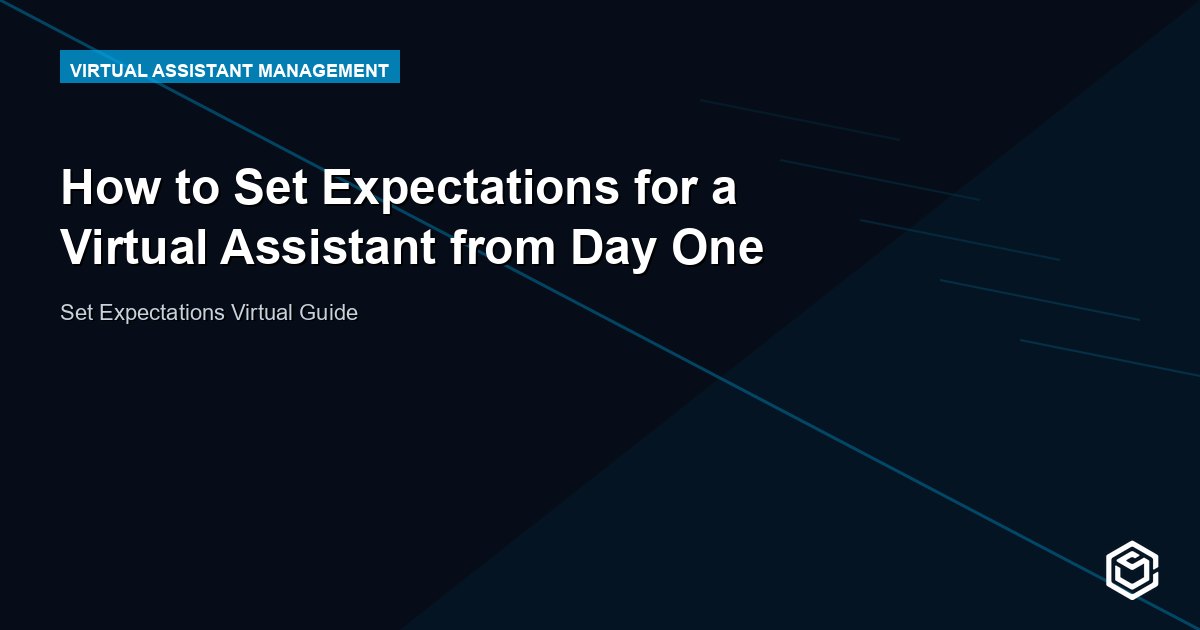 VIRTUAL ASSISTANT MANAGEMENT

How to Set Expectations for a Virtual Assistant from Day One

Set Expectations Virtual Guide